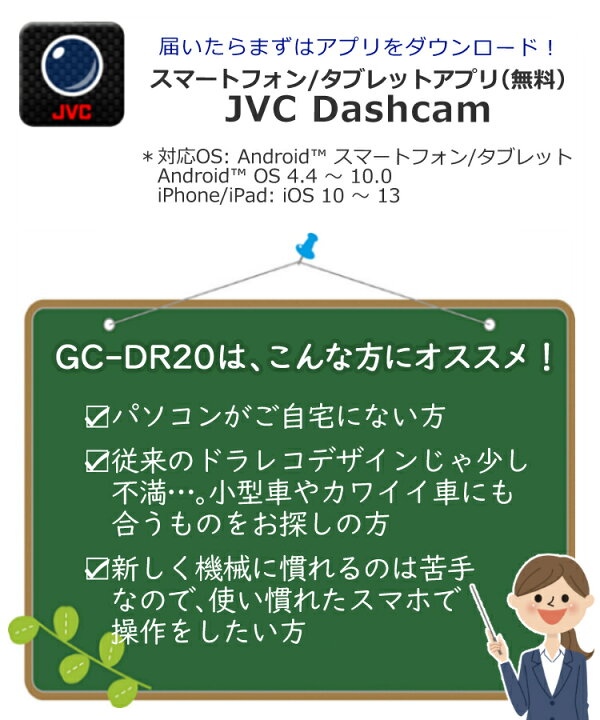 JVC

届いたらまずはアプリをダウンロード！
スマートフォン/タブレットアプリ(無料)
JVC Dashcam

＊対応OS: Android™ スマートフォン/タブレット
Android™ OS 4.4 ～ 10.0
iPhone/iPad: iOS 10 ～ 13

GC-DR20は、こんな方にオススメ！

☑パソコンがご自宅にない方

☑従来のドラレコデザインじゃ少し不満…。小型車やカワイイ車にも合うものをお探しの方

☑新しく機械に慣れるのは苦手なので、使い慣れたスマホで操作をしたい方